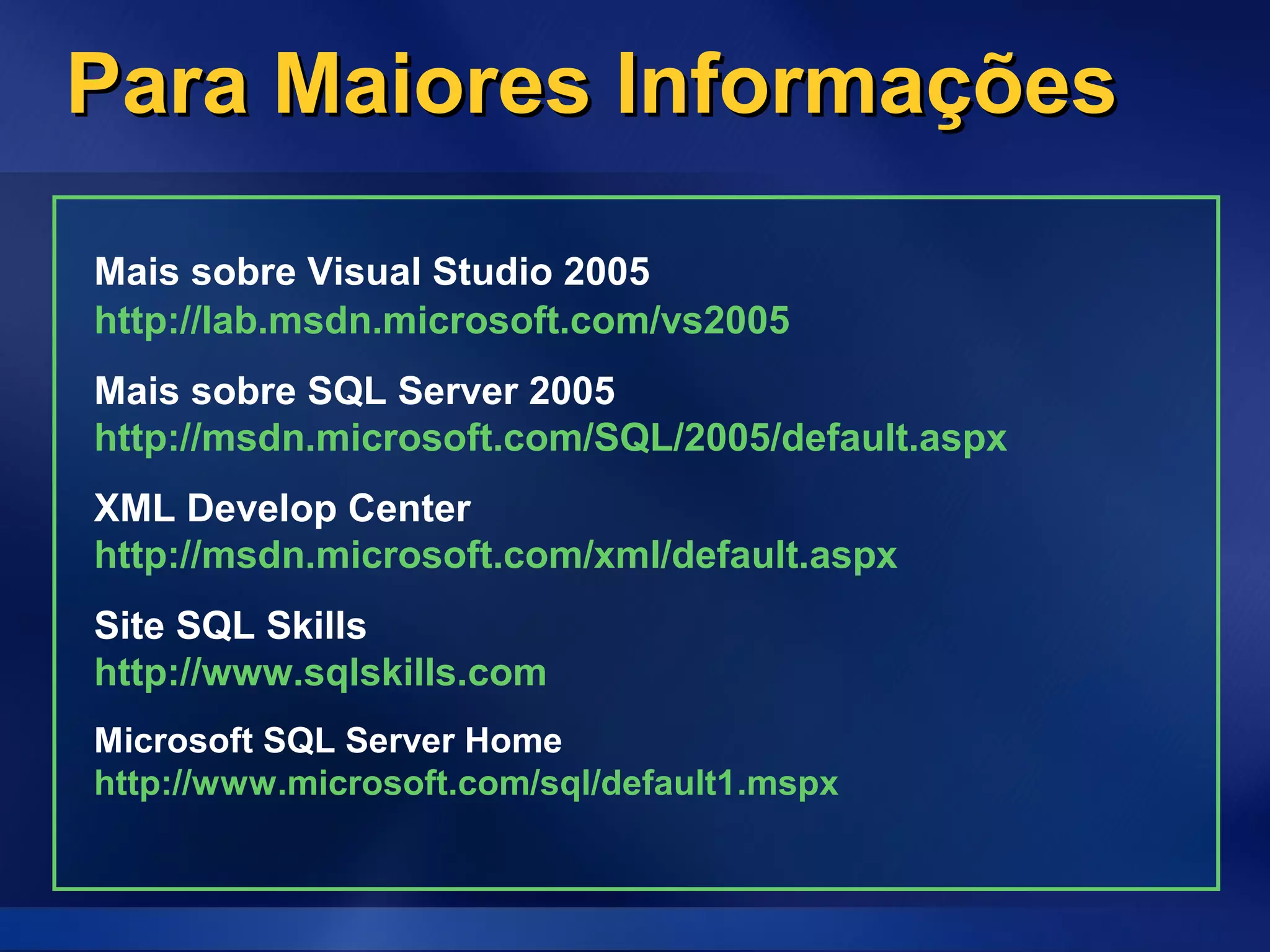 Para Maiores Informações

Mais sobre Visual Studio 2005
http://lab.msdn.microsoft.com/vs2005

Mais sobre SQL Server 2005
http://msdn.microsoft.com/SQL/2005/default.aspx

XML Develop Center
http://msdn.microsoft.com/xml/default.aspx

Site SQL Skills
http://www.sqlskills.com

Microsoft SQL Server Home
http://www.microsoft.com/sql/default1.mspx